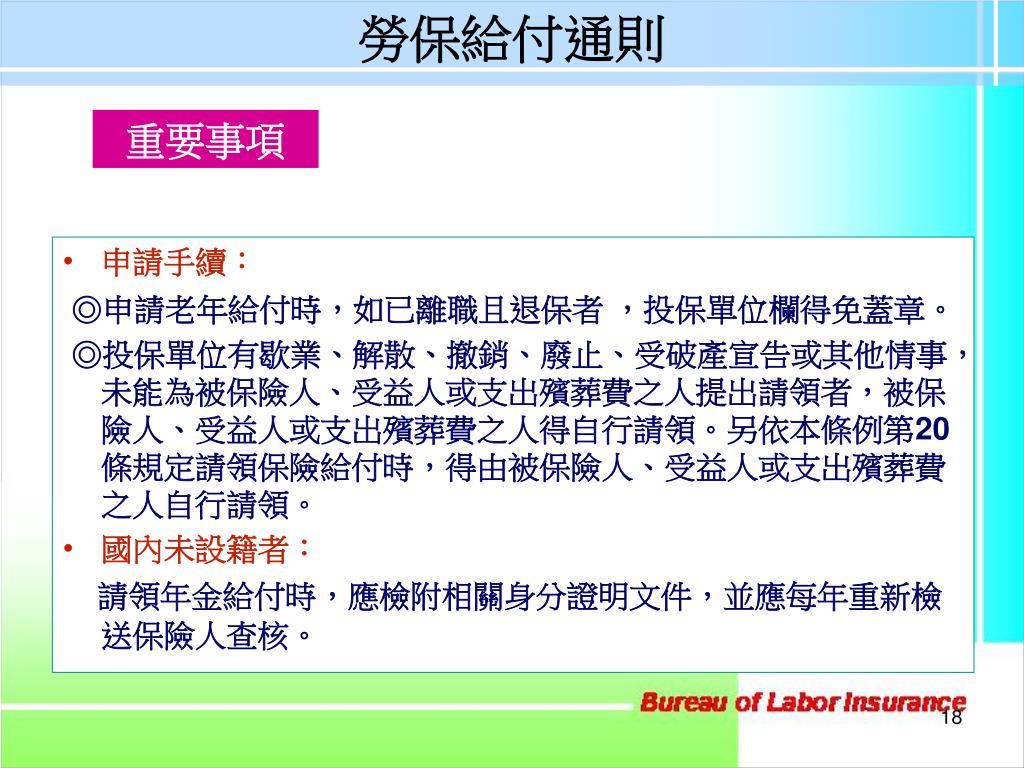 勞保給付通則

重要事項

• 申請手續：

◎申請老年給付時，如已離職且退保者 ，投保單位欄得免蓋章。

◎投保單位有歇業、解散、撤銷、廢止、受破產宣告或其他情事，未能為被保險人、受益人或支出殯葬費之人提出請領者，被保險人、受益人或支出殯葬費之人得自行請領。另依本條例第20條規定請領保險給付時，得由被保險人、受益人或支出殯葬費之人自行請領。

• 國內未設籍者：

請領年金給付時，應檢附相關身分證明文件，並應每年重新檢送保險人查核。

Bureau of Labor Insurance

18